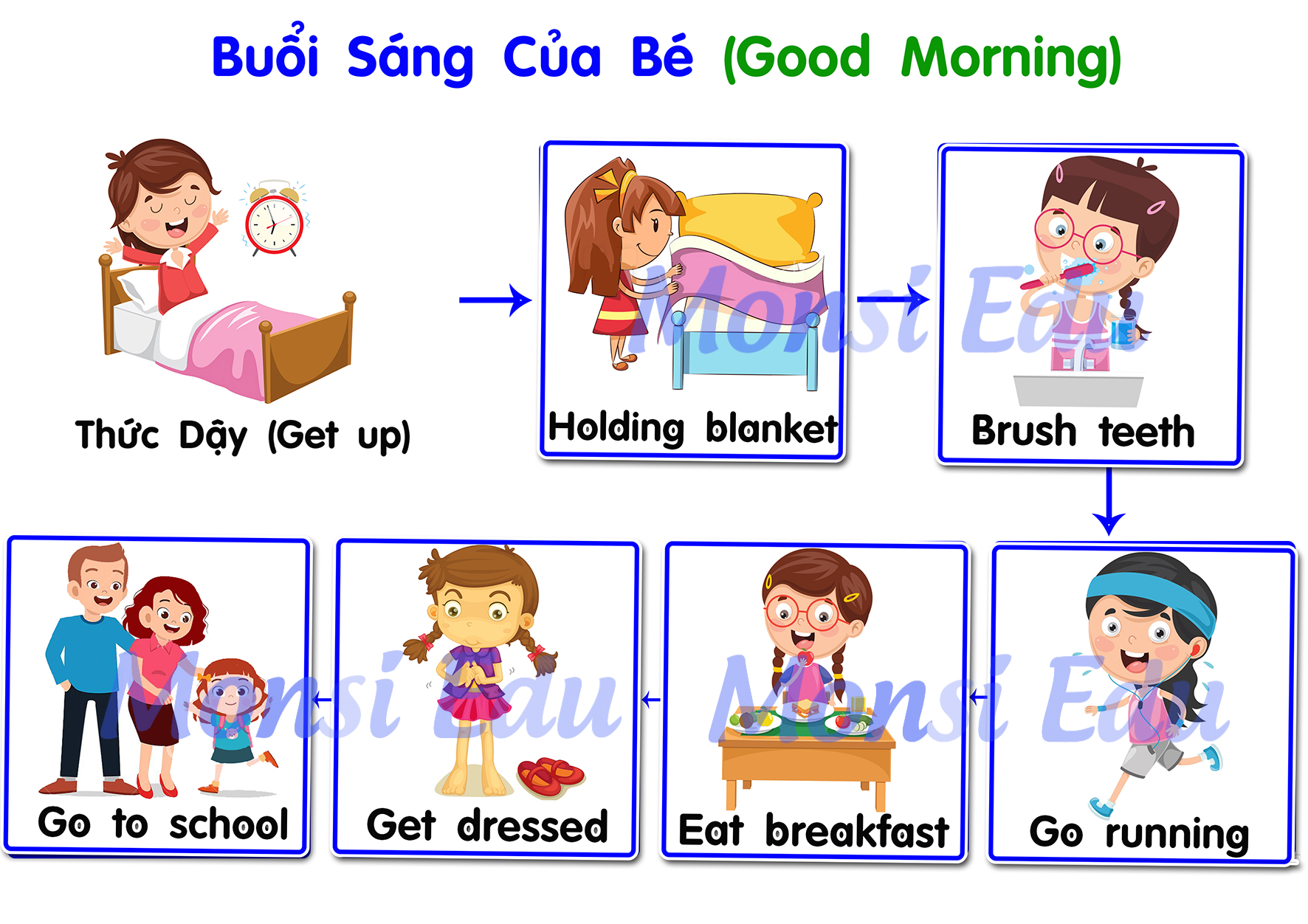 Buổi Sáng Của Bé (Good Morning)

Thức Dậy (Get up)

Holding blanket

Brush teeth

Go running

Eat breakfast

Get dressed

Go to school

Monsi Edu

Monsi Edu

Monsi Edu